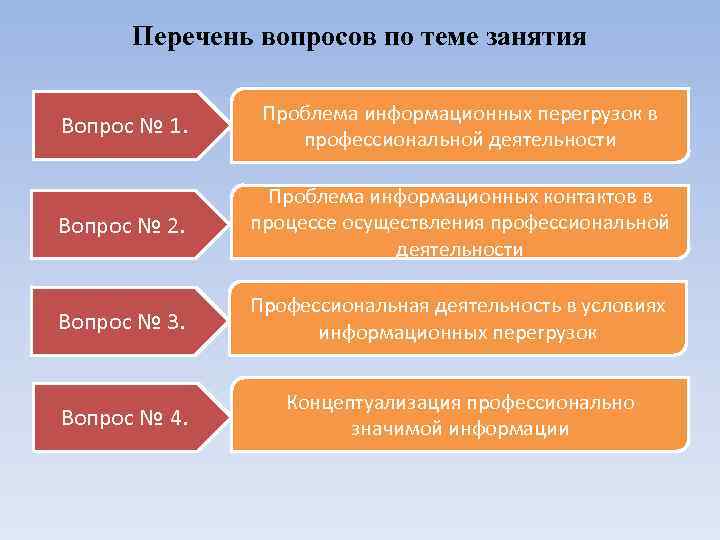 Перечень вопросов по теме занятия

Вопрос № 1.

Проблема информационных перегрузок в профессиональной деятельности

Вопрос № 2.

Проблема информационных контактов в процессе осуществления профессиональной деятельности

Вопрос № 3.

Профессиональная деятельность в условиях информационных перегрузок

Вопрос № 4.

Концептуализация профессионально значимой информации